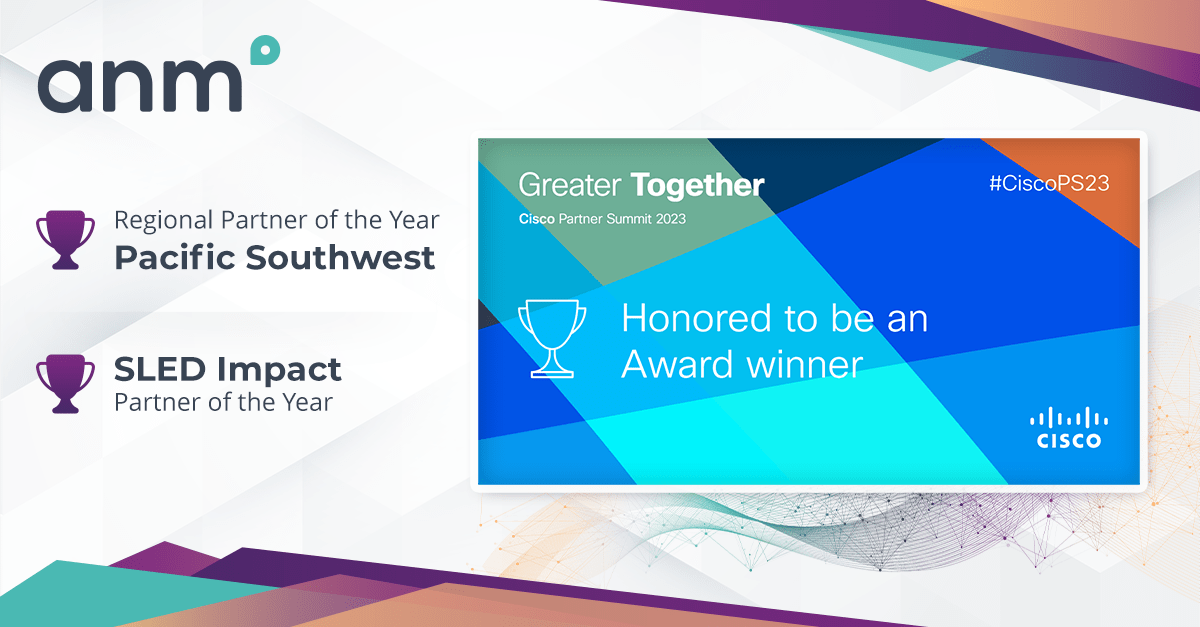 anm

Regional Partner of the Year
Pacific Southwest

SLED Impact
Partner of the Year

Greater Together
Cisco Partner Summit 2023

#CiscoPS23

Honored to be an Award winner

CISCO